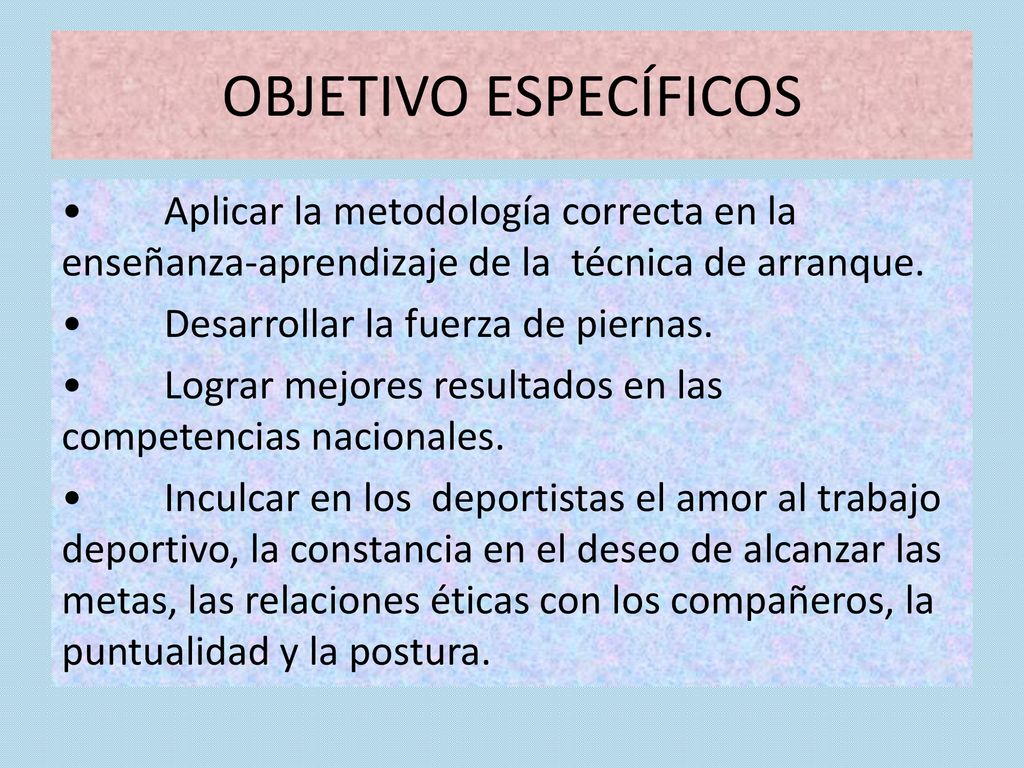 OBJETIVO ESPECÍFICOS

• Aplicar la metodología correcta en la enseñanza-aprendizaje de la técnica de arranque.

• Desarrollar la fuerza de piernas.

• Lograr mejores resultados en las competencias nacionales.

• Inculcar en los deportistas el amor al trabajo deportivo, la constancia en el deseo de alcanzar las metas, las relaciones éticas con los compañeros, la puntualidad y la postura.